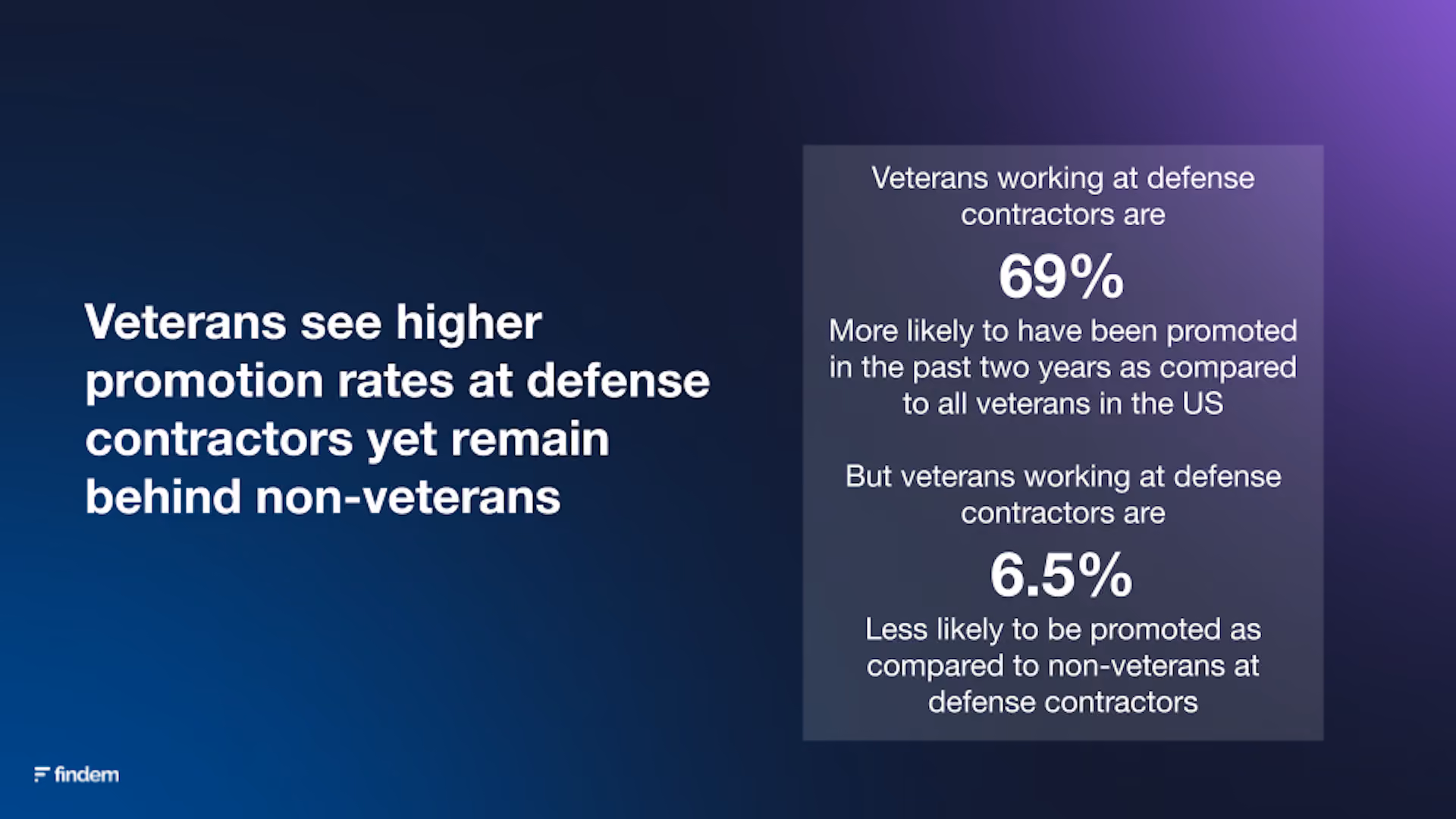 Veterans see higher promotion rates at defense contractors yet remain behind non-veterans

Veterans working at defense contractors are

69%

More likely to have been promoted in the past two years as compared to all veterans in the US

But veterans working at defense contractors are

6.5%

Less likely to be promoted as compared to non-veterans at defense contractors

findem